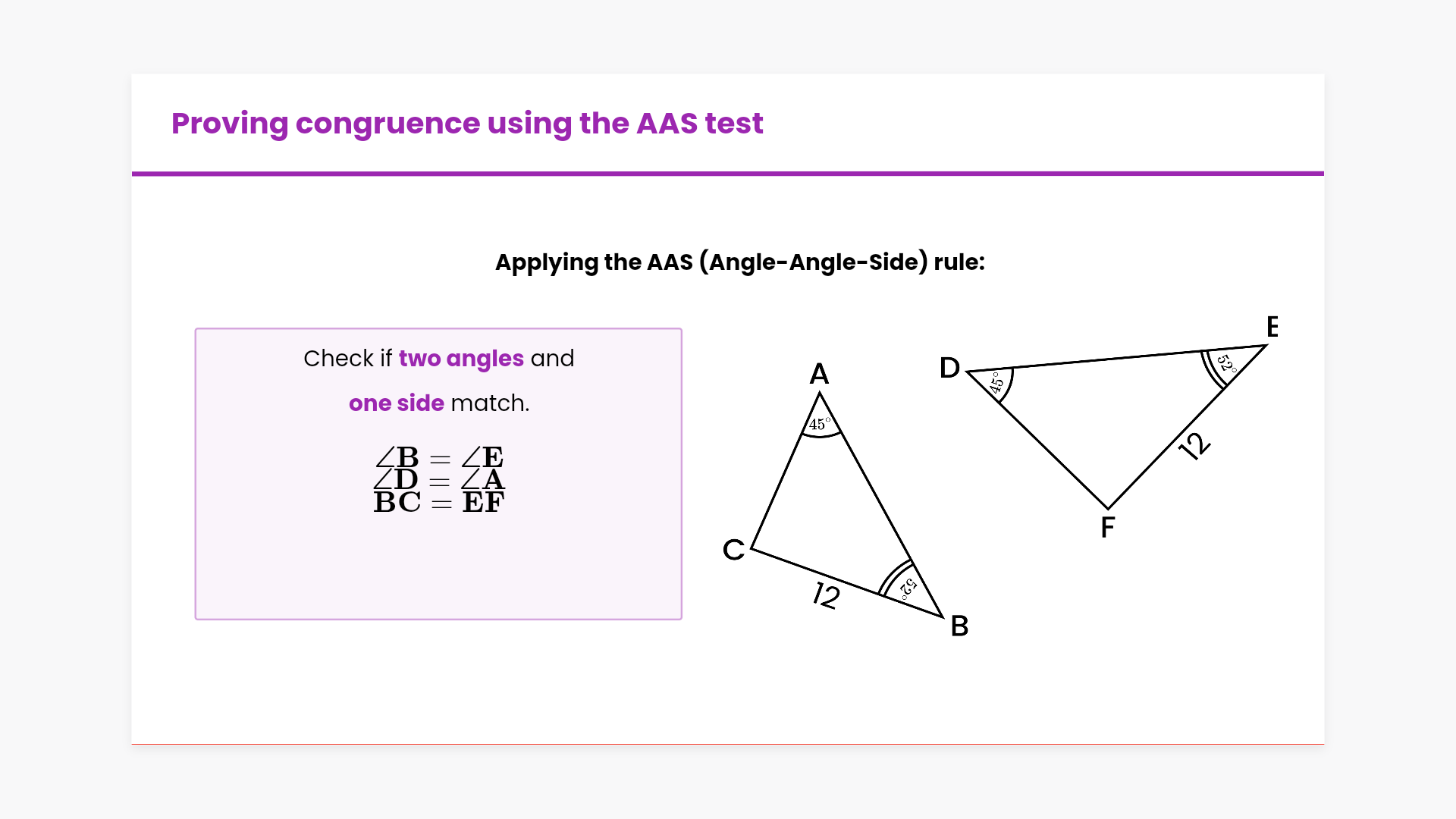 Proving congruence using the AAS test

Applying the AAS (Angle-Angle-Side) rule:

Check if two angles and one side match.

$\angle B = \angle E$
$\angle D = \angle A$
$BC = EF$

A
$45^\circ$
C
12
$52^\circ$
B

D
$45^\circ$
E
$52^\circ$
12
F